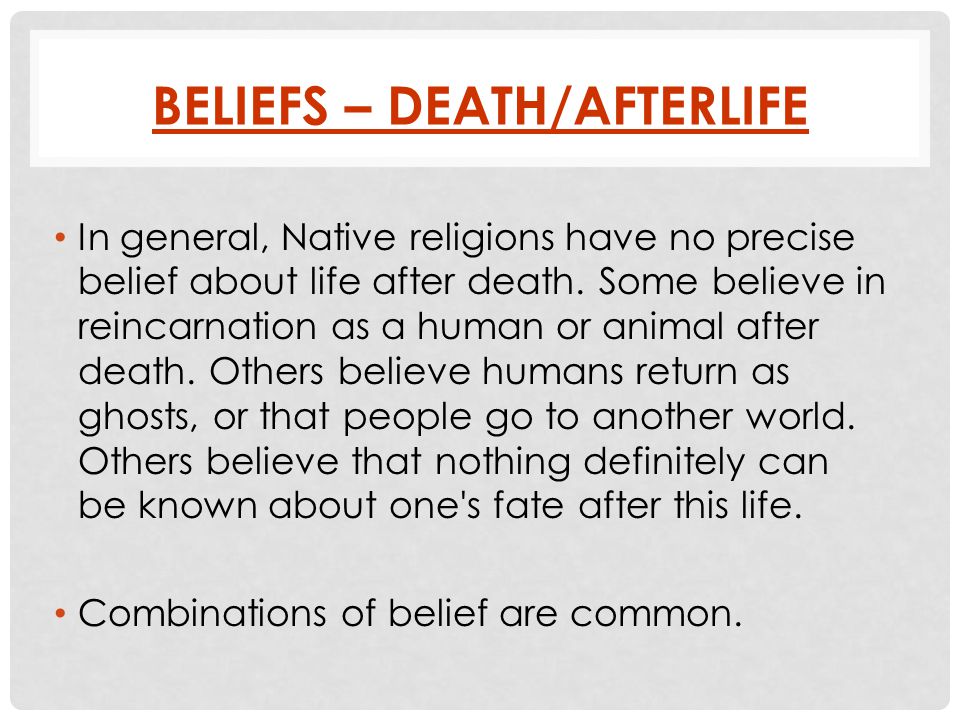 BELIEFS – DEATH/AFTERLIFE

• In general, Native religions have no precise belief about life after death. Some believe in reincarnation as a human or animal after death. Others believe humans return as ghosts, or that people go to another world. Others believe that nothing definitely can be known about one's fate after this life.

• Combinations of belief are common.